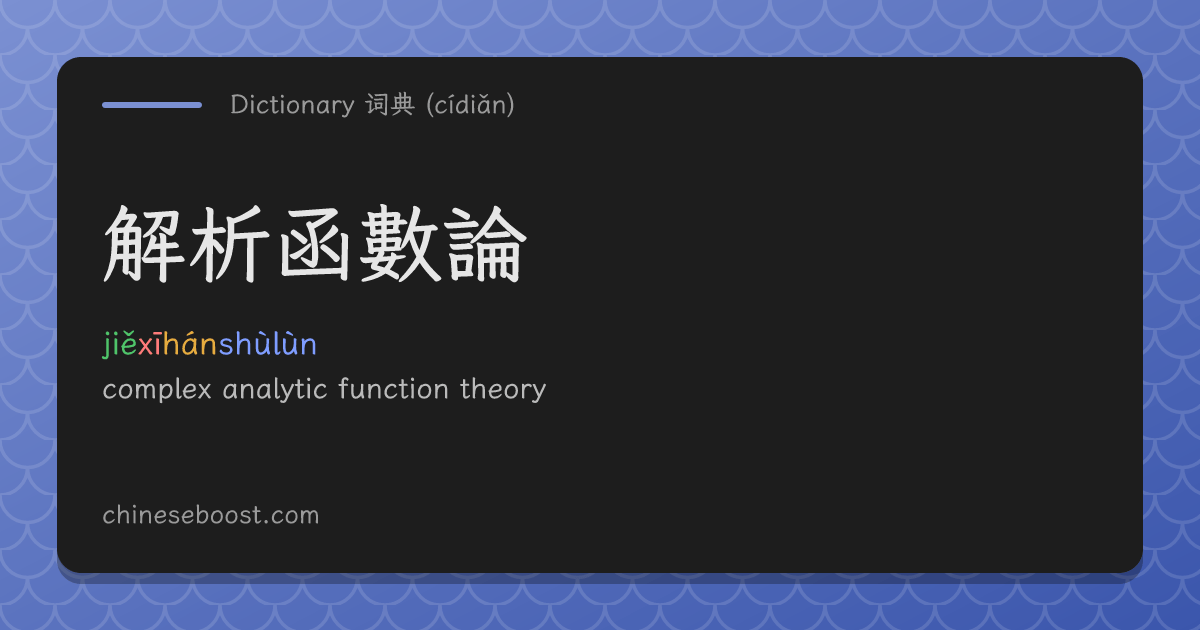 Dictionary 词典 (cídiǎn)

解析函數論

jiěxīhánshùlùn

complex analytic function theory

chineseboost.com